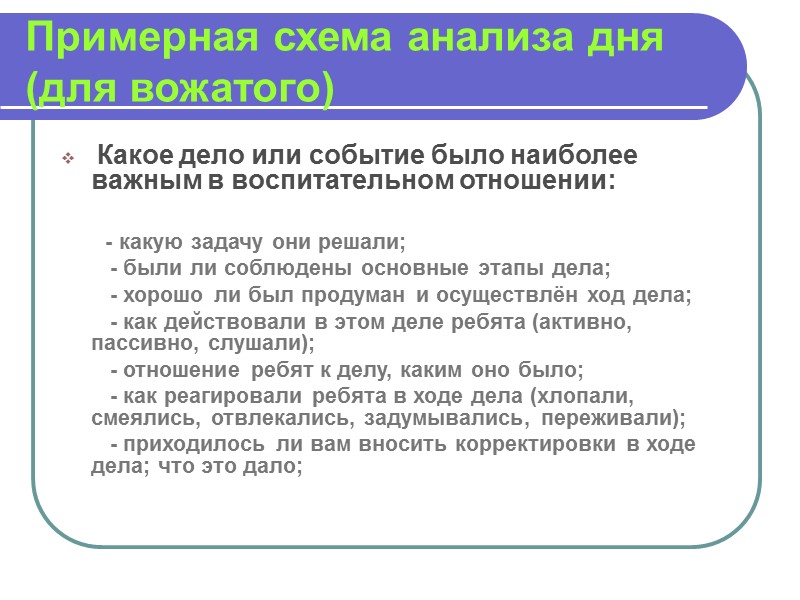 Примерная схема анализа дня (для вожатого)

Какое дело или событие было наиболее важным в воспитательном отношении:

- какую задачу они решали;
- были ли соблюдены основные этапы дела;
- хорошо ли был продуман и осуществлён ход дела;
- как действовали в этом деле ребята (активно, пассивно, слушали);
- отношение ребят к делу, каким оно было;
- как реагировали ребята в ходе дела (хлопали, смеялись, отвлекались, задумывались, переживали);
- приходилось ли вам вносить корректировки в ходе дела; что это дало;